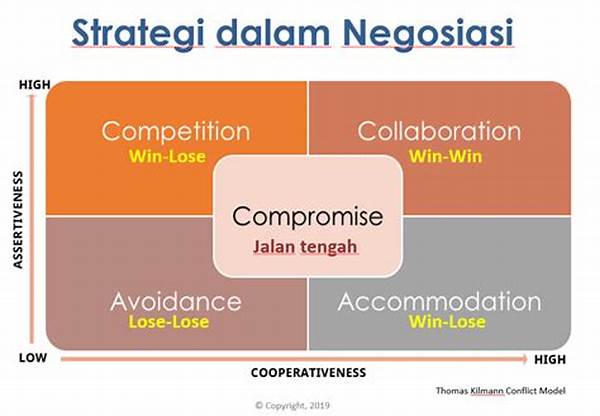 Strategi dalam Negosiasi

HIGH

ASSERTIVENESS

Competition
Win-Lose

Collaboration
Win-Win

Compromise
Jalan tengah

Avoidance
Lose-Lose

Accommodation
Win-Lose

LOW

HIGH

COOPERATIVENESS

Thomas Kilmann Conflict Model

© Copyright, 2019